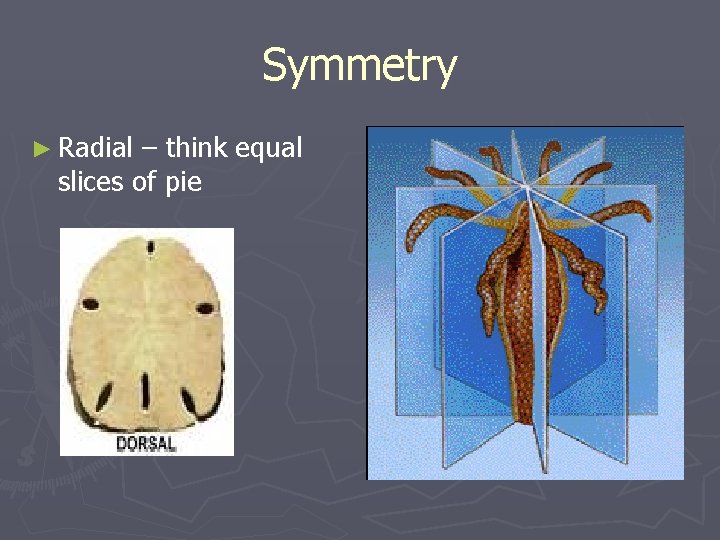 Symmetry

► Radial – think equal slices of pie

DORSAL